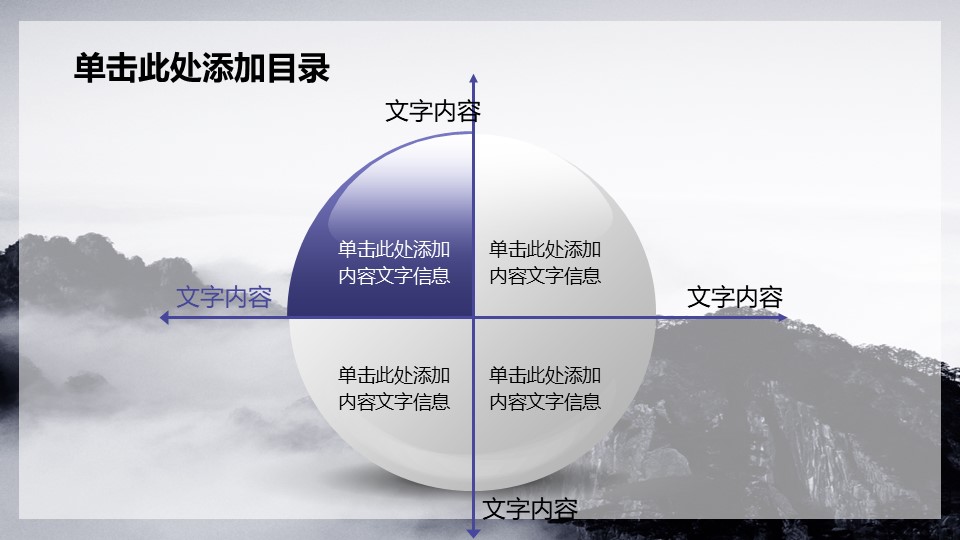 单击此处添加目录

文字内容

单击此处添加内容文字信息

单击此处添加内容文字信息

文字内容

文字内容

单击此处添加内容文字信息

单击此处添加内容文字信息

文字内容